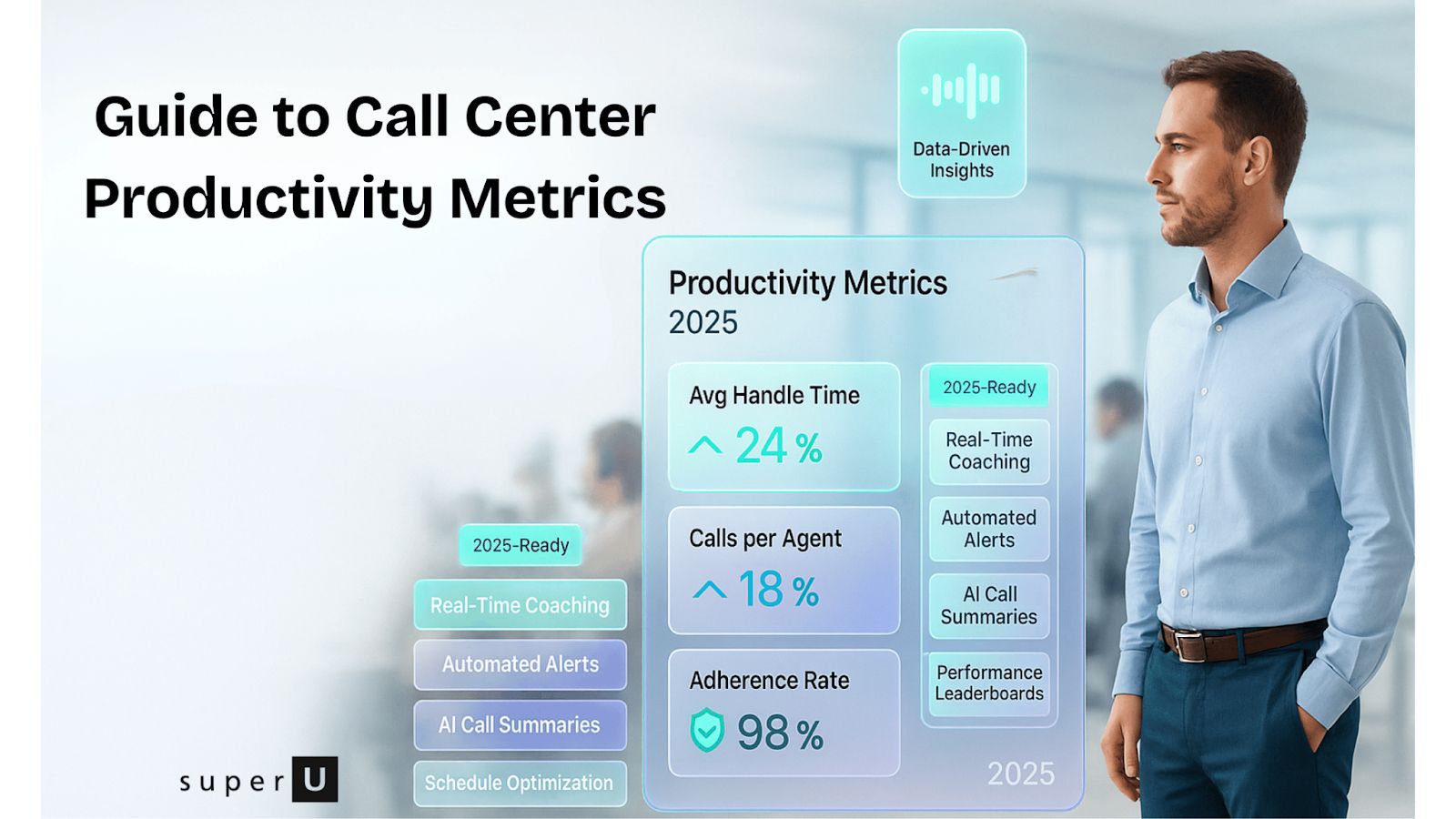 Guide to Call Center Productivity Metrics

Data-Driven Insights

Productivity Metrics
2025

Avg Handle Time
24 %

Calls per Agent
18 %

Adherence Rate
98 %

2025-Ready
Real-Time Coaching
Automated Alerts
AI Call Summaries
Performance Leaderboards

2025

2025-Ready
Real-Time Coaching
Automated Alerts
AI Call Summaries
Schedule Optimization

super U